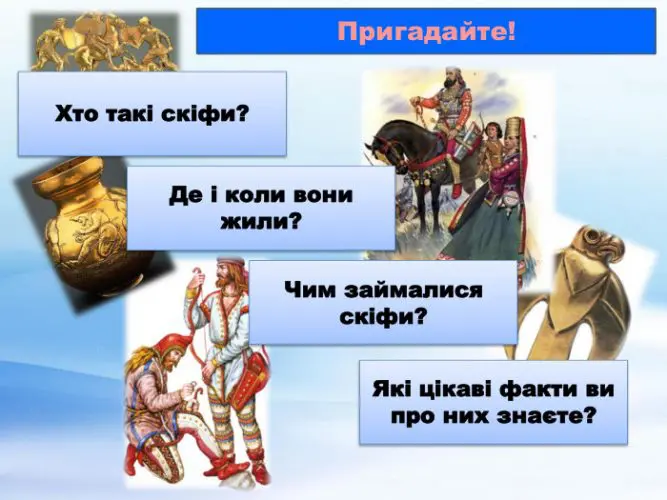 Пригадайте!

Хто такі скіфи?

Де і коли вони жили?

Чим займалися скіфи?

Які цікаві факти ви про них знаєте?